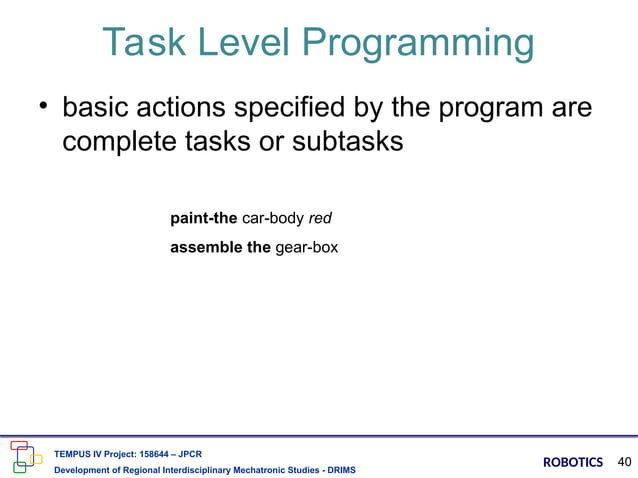 Task Level Programming

• basic actions specified by the program are complete tasks or subtasks

paint-the car-body red

assemble the gear-box

TEMPUS IV Project: 158644 – JPCR

Development of Regional Interdisciplinary Mechatronic Studies - DRIMS

ROBOTICS 40